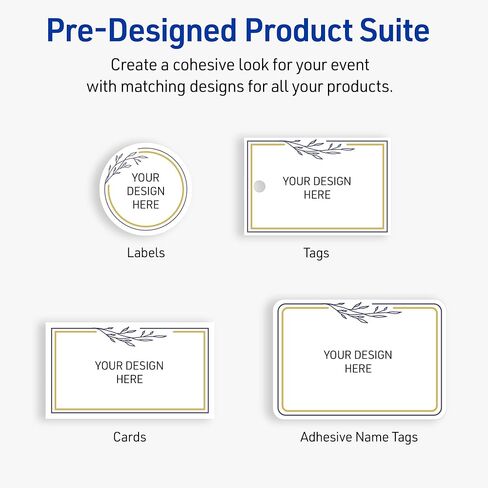 Pre-Designed Product Suite

Create a cohesive look for your event with matching designs for all your products.

YOUR DESIGN HERE

Labels

YOUR DESIGN HERE

Tags

YOUR DESIGN HERE

Cards

YOUR DESIGN HERE

Adhesive Name Tags